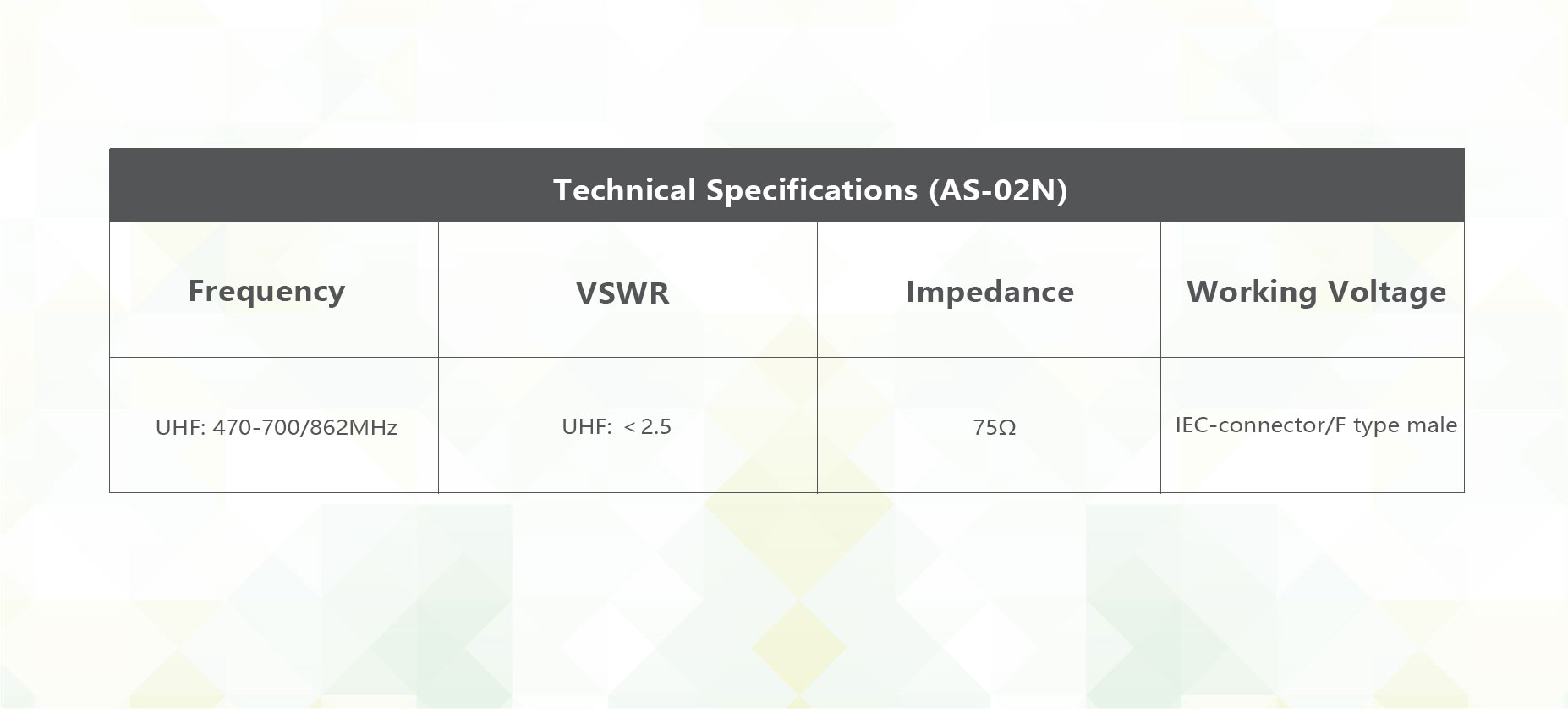 Technical Specifications (AS-02N)

| Frequency | VSWR | Impedance | Working Voltage |
|---|---|---|---|
| UHF: 470-700/862MHz | UHF: ＜2.5 | 75Ω | IEC-connector/F type male |